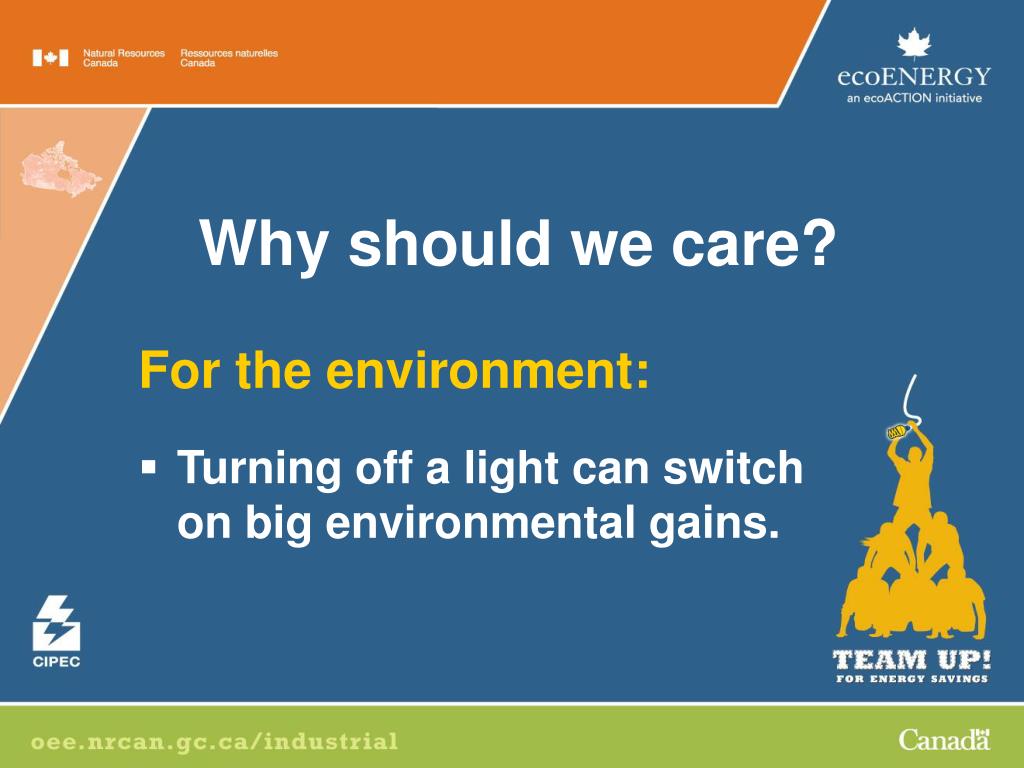 Natural Resources Canada
Ressources naturelles Canada

ecoENERGY
an ecoACTION initiative

Why should we care?

For the environment:

▪ Turning off a light can switch on big environmental gains.

CIPEC

TEAM UP!
FOR ENERGY SAVINGS

oee.nrcan.gc.ca/industrial

Canada